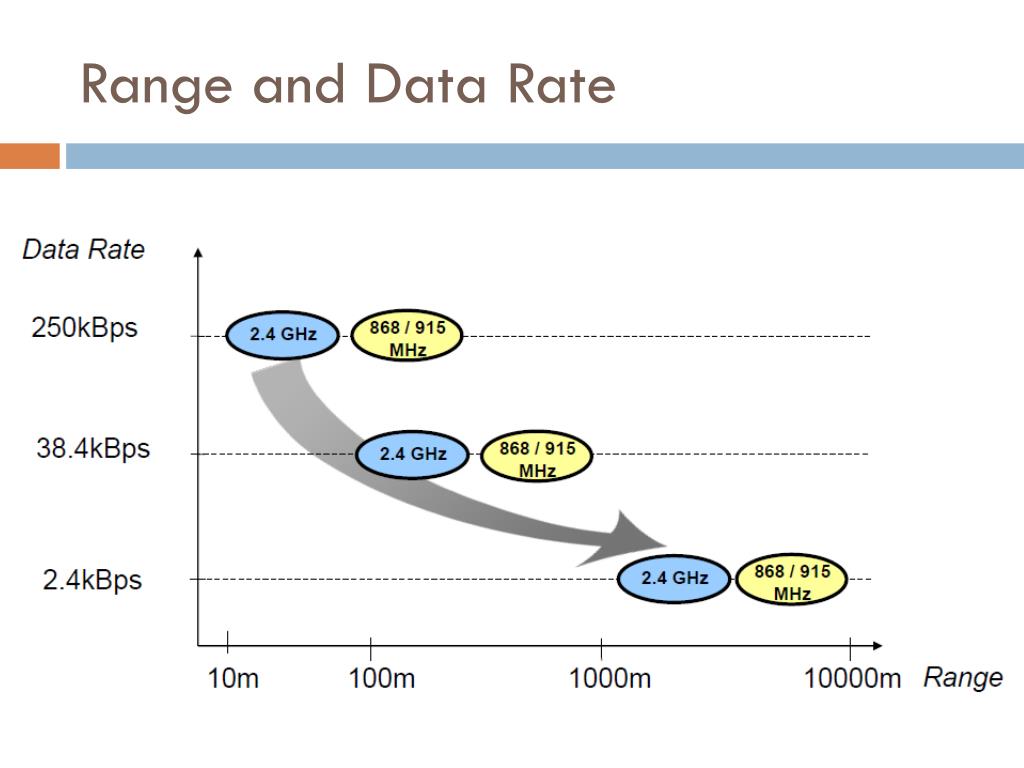 Range and Data Rate

Data Rate

250kBps

2.4 GHz

868 / 915 MHz

38.4kBps

2.4 GHz

868 / 915 MHz

2.4kBps

2.4 GHz

868 / 915 MHz

10m

100m

1000m

10000m

Range